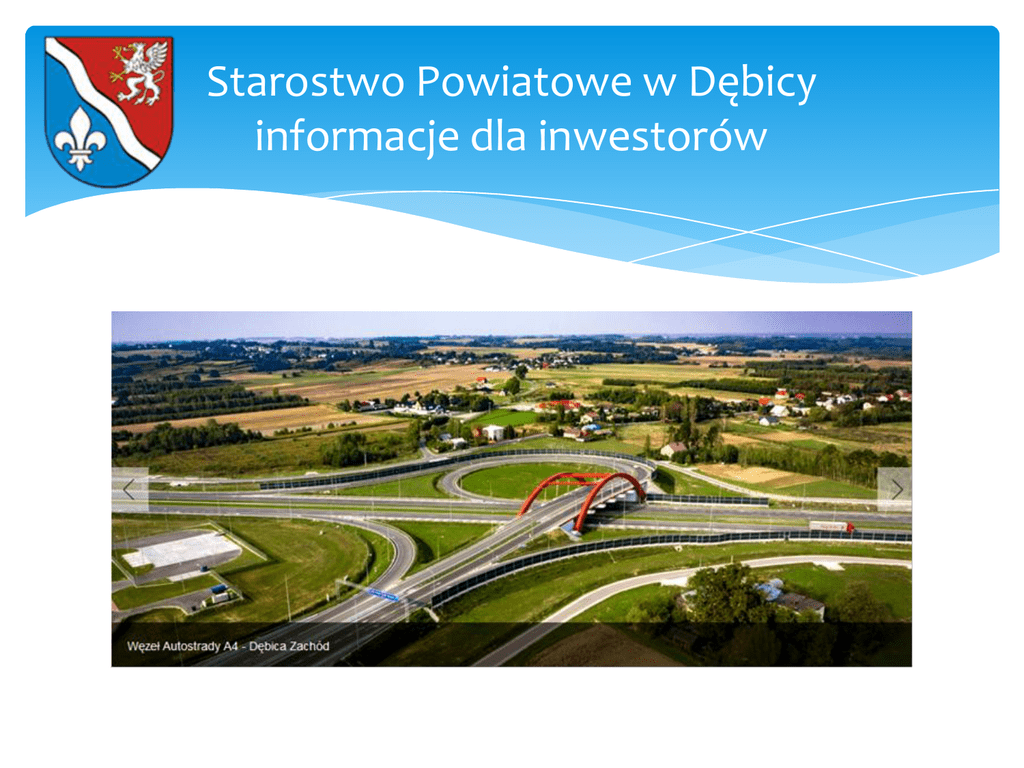 Starostwo Powiatowe w Dębicy
informacje dla inwestorów

Węzeł Autostrady A4 - Dębica Zachód